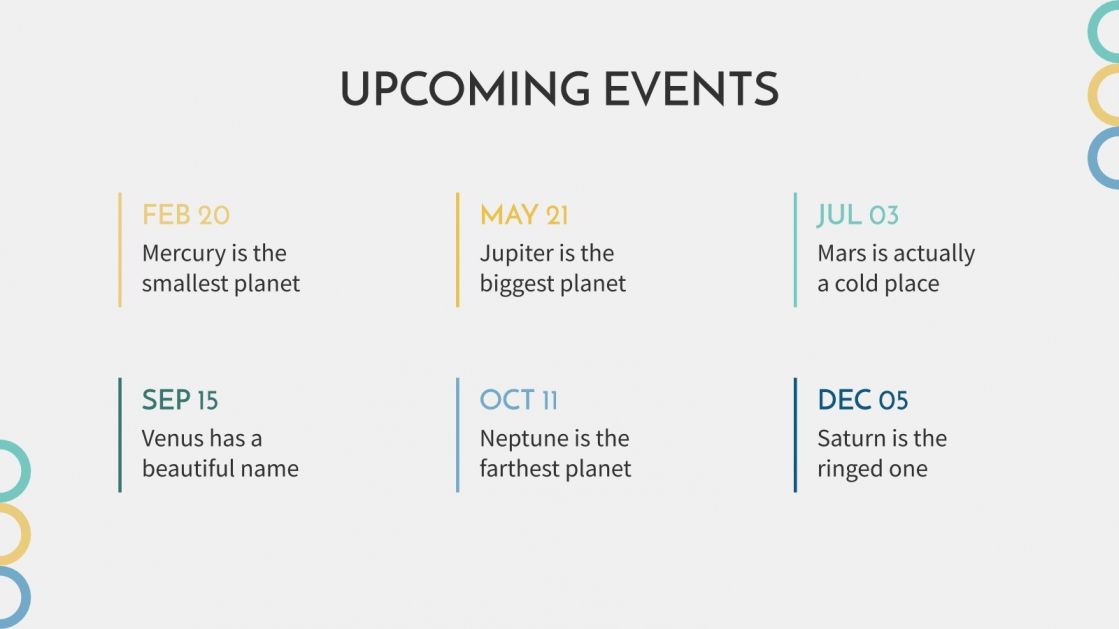 UPCOMING EVENTS

FEB 20
Mercury is the smallest planet

MAY 21
Jupiter is the biggest planet

JUL 03
Mars is actually a cold place

SEP 15
Venus has a beautiful name

OCT 11
Neptune is the farthest planet

DEC 05
Saturn is the ringed one